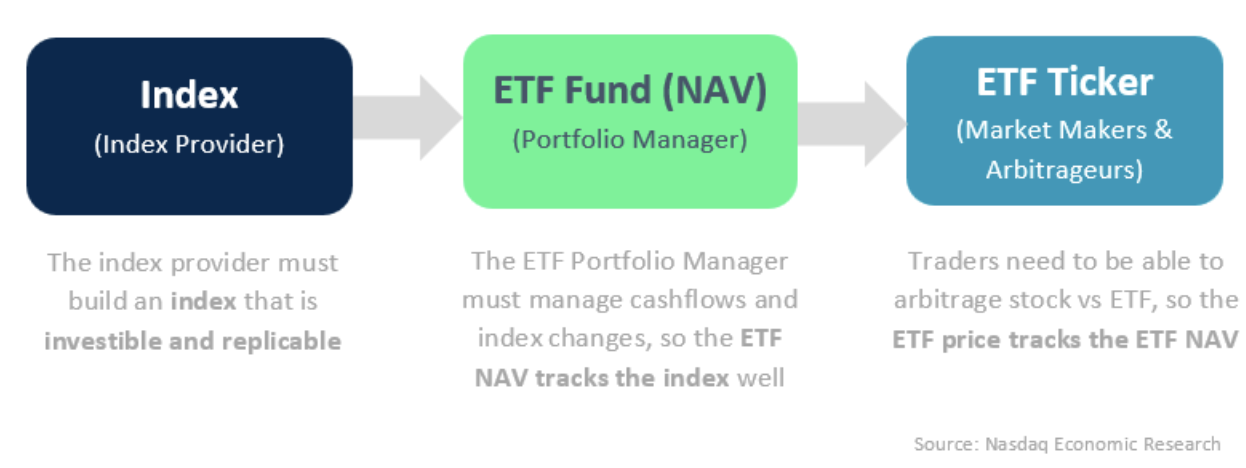 Index
(Index Provider)

ETF Fund (NAV)
(Portfolio Manager)

ETF Ticker
(Market Makers & Arbitrageurs)

The index provider must build an index that is investible and replicable

The ETF Portfolio Manager must manage cashflows and index changes, so the ETF NAV tracks the index well

Traders need to be able to arbitrage stock vs ETF, so the ETF price tracks the ETF NAV

Source: Nasdaq Economic Research